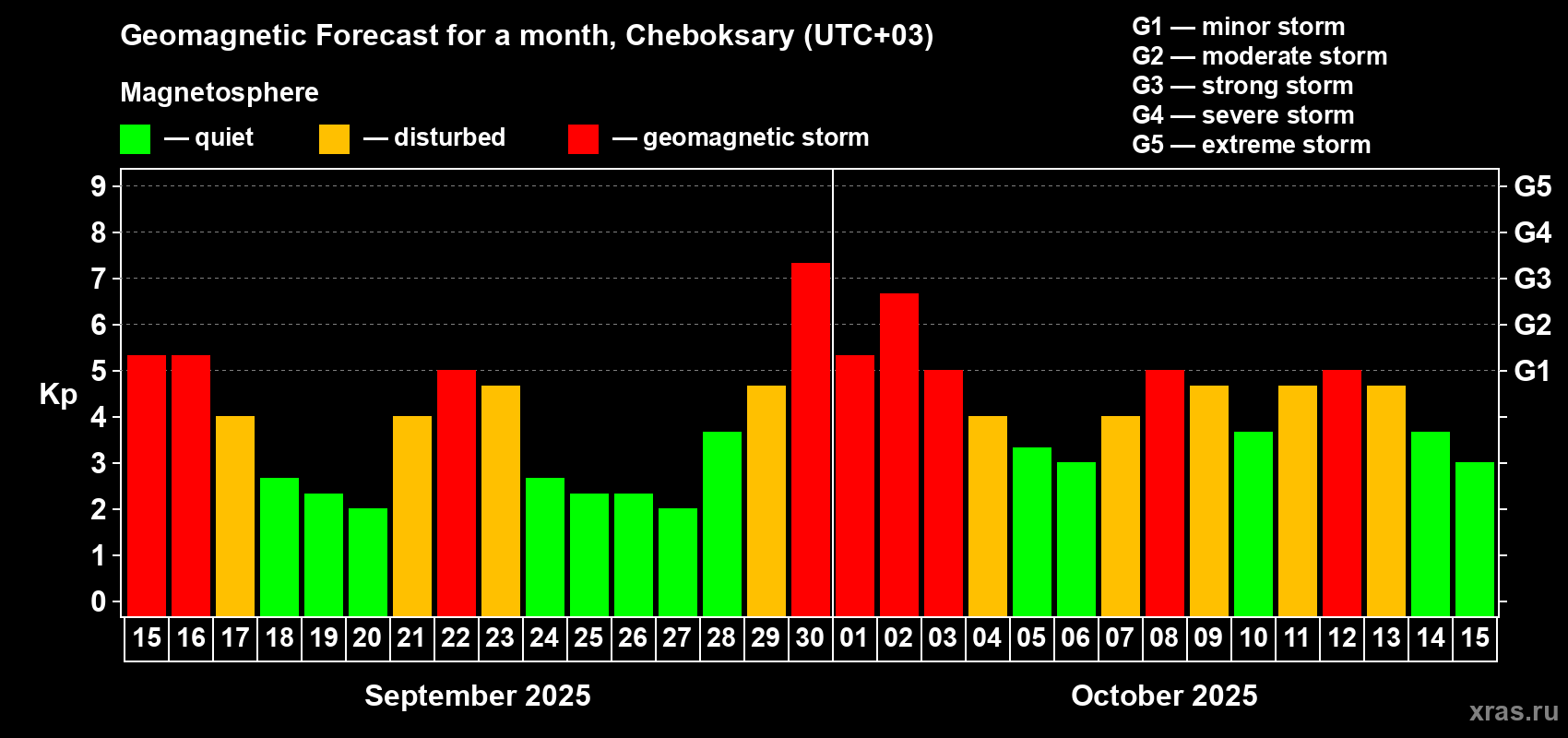 Geomagnetic Forecast for a month, Cheboksary (UTC+03)

Magnetosphere

— quiet — disturbed — geomagnetic storm

G1 — minor storm
G2 — moderate storm
G3 — strong storm
G4 — severe storm
G5 — extreme storm

Kp

9
8
7
6
5
4
3
2
1
0

G5
G4
G3
G2
G1

15 16 17 18 19 20 21 22 23 24 25 26 27 28 29 30 01 02 03 04 05 06 07 08 09 10 11 12 13 14 15

September 2025

October 2025

xras.ru